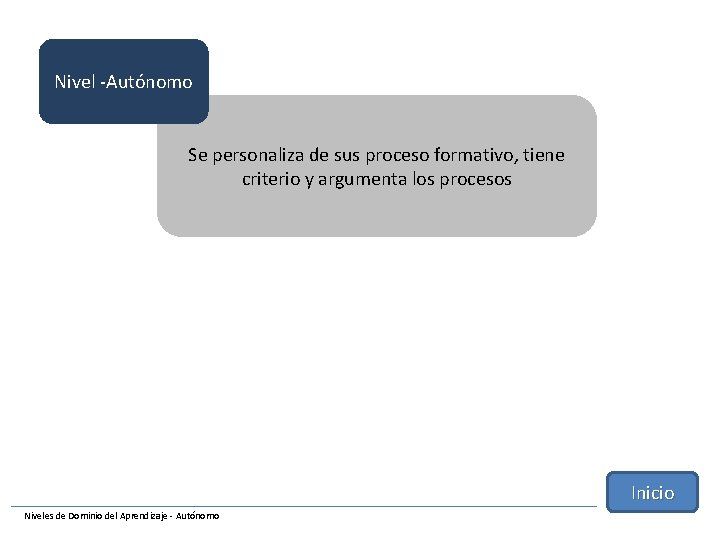 Nivel -Autónomo

Se personaliza de sus proceso formativo, tiene criterio y argumenta los procesos

Inicio

Niveles de Dominio del Aprendizaje - Autónomo